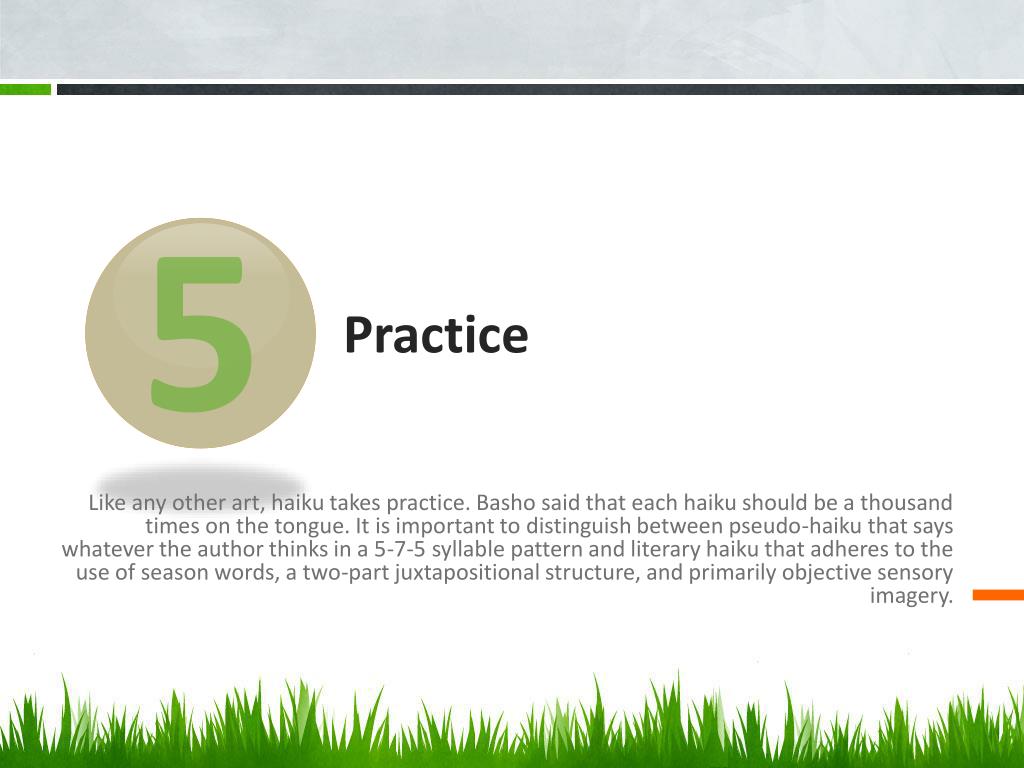 5

Practice

Like any other art, haiku takes practice. Basho said that each haiku should be a thousand times on the tongue. It is important to distinguish between pseudo-haiku that says whatever the author thinks in a 5-7-5 syllable pattern and literary haiku that adheres to the use of season words, a two-part juxtapositional structure, and primarily objective sensory imagery.